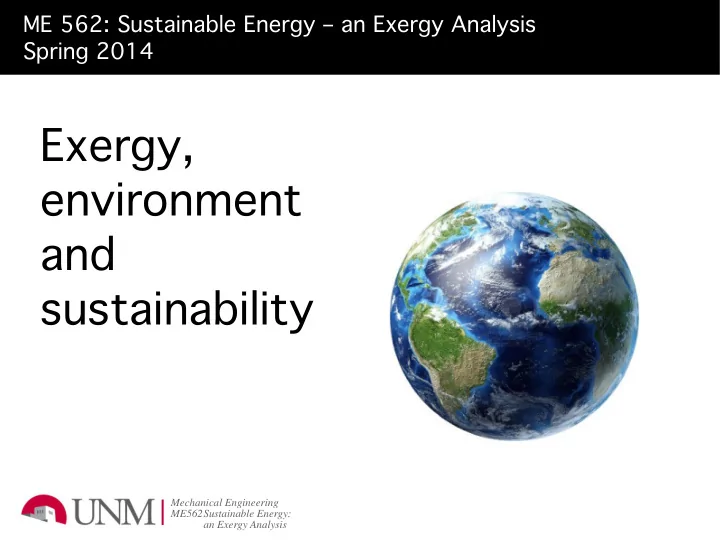 ME 562: Sustainable Energy – an Exergy Analysis
Spring 2014

Exergy, environment and sustainability

UNM

Mechanical Engineering
ME562 Sustainable Energy:
an Exergy Analysis